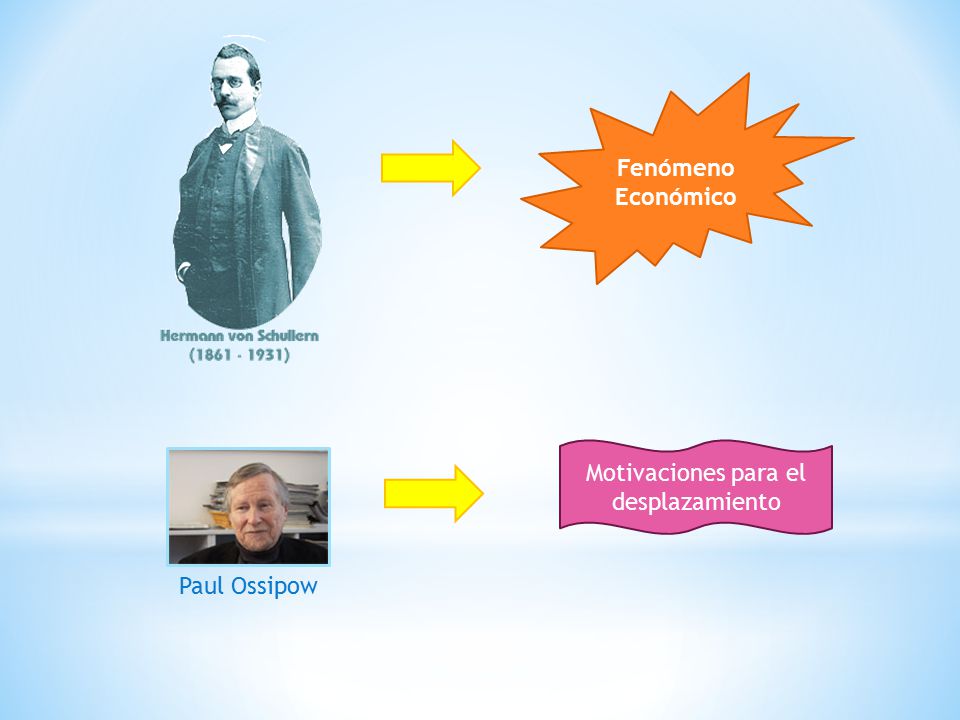 Hermann von Schullern
(1861 - 1931)

Fenómeno Económico

Paul Ossipow

Motivaciones para el desplazamiento